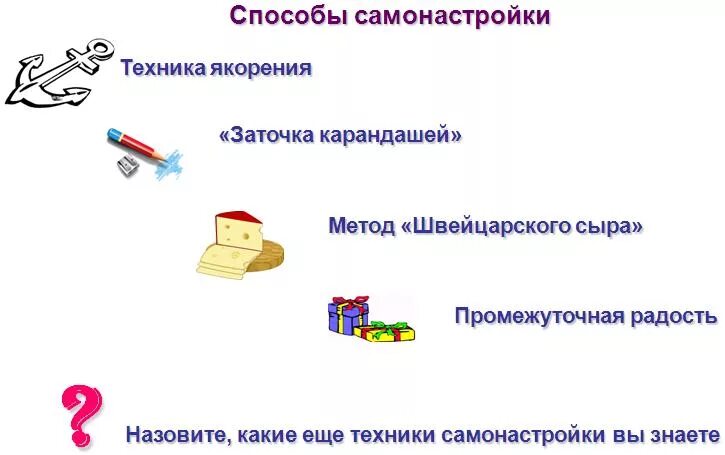 Способы самонастройки

Техника якорения

«Заточка карандашей»

Метод «Швейцарского сыра»

Промежуточная радость

?

Назовите, какие еще техники самонастройки вы знаете